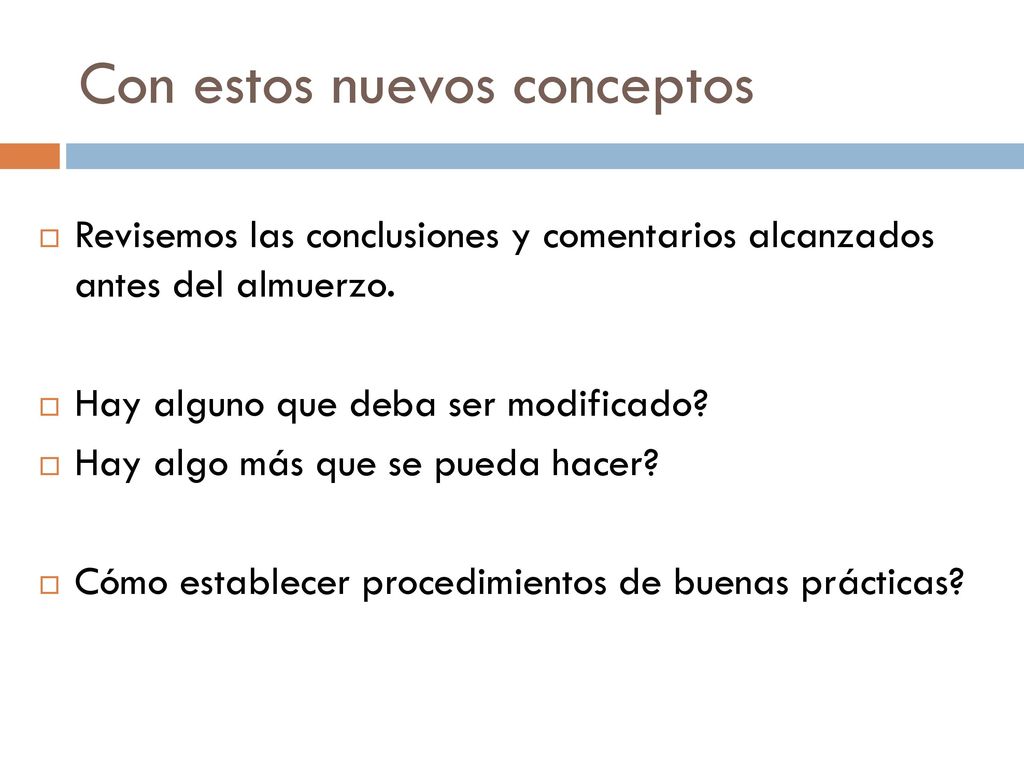 Con estos nuevos conceptos

Revisemos las conclusiones y comentarios alcanzados antes del almuerzo.

Hay alguno que deba ser modificado?

Hay algo más que se pueda hacer?

Cómo establecer procedimientos de buenas prácticas?